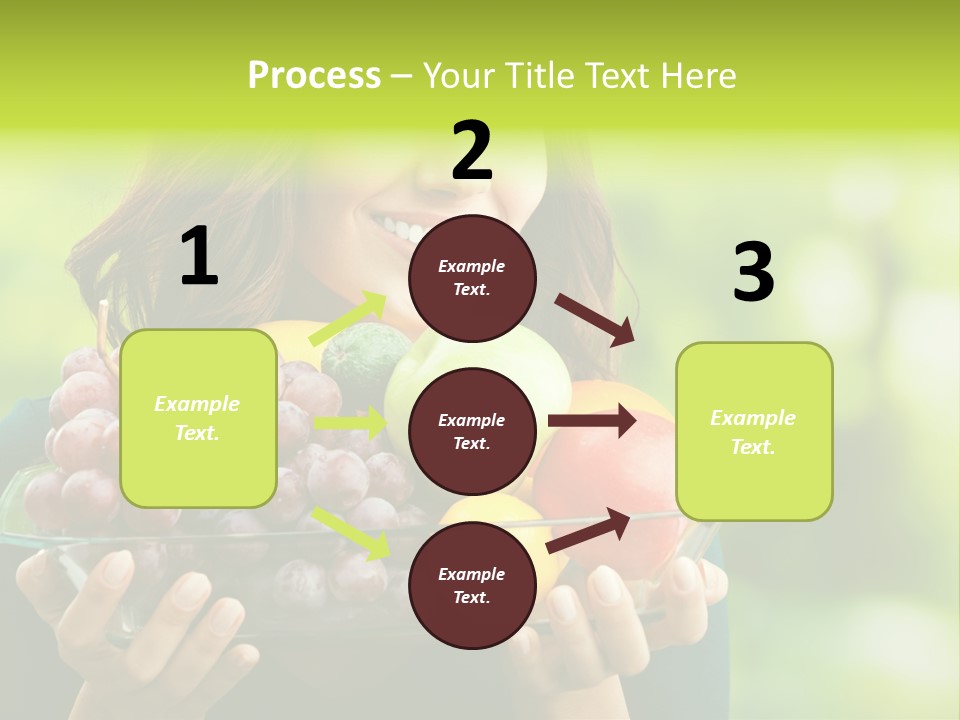 Process – Your Title Text Here

1

Example Text.

2

Example Text.

Example Text.

Example Text.

3

Example Text.